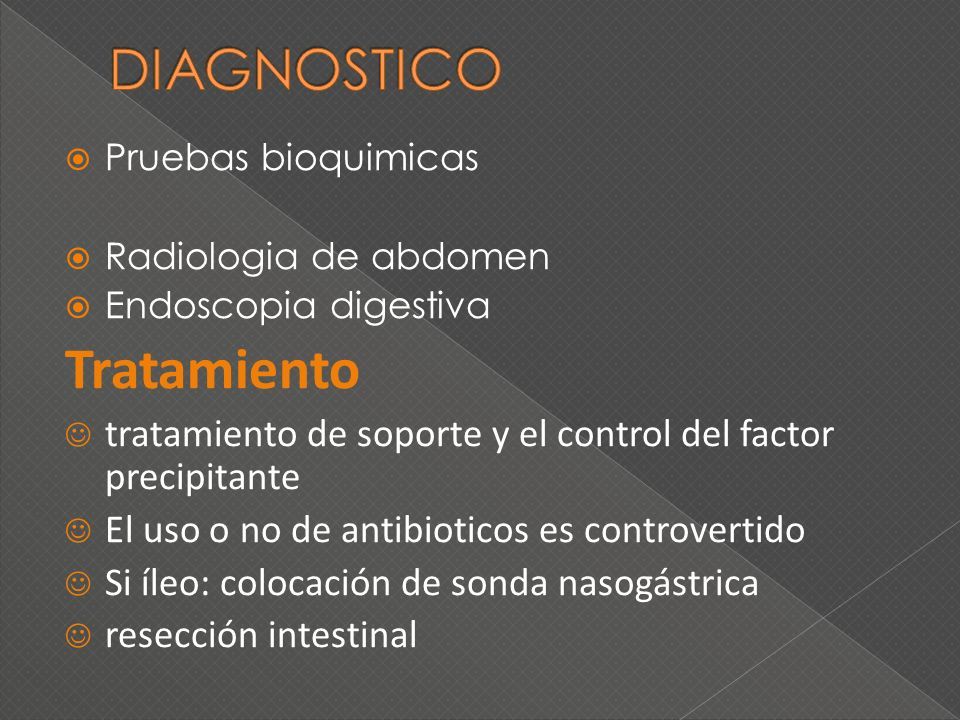 DIAGNOSTICO

Pruebas bioquimicas

Radiologia de abdomen
Endoscopia digestiva

Tratamiento

tratamiento de soporte y el control del factor precipitante
El uso o no de antibioticos es controvertido
Si íleo: colocación de sonda nasogástrica
resección intestinal